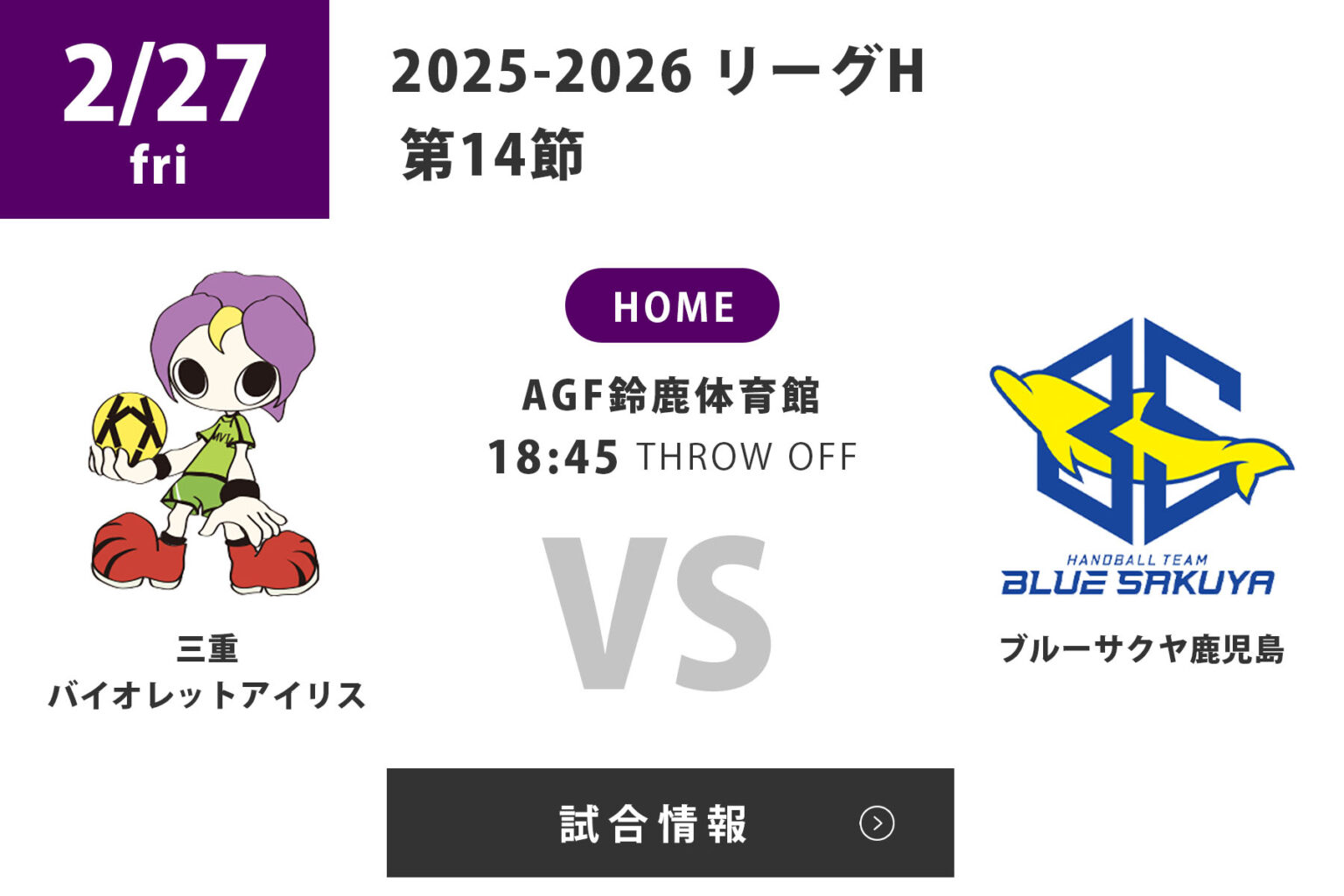 2/27
fri

2025-2026 リーグH
第14節

HOME

AGF鈴鹿体育館
18:45 THROW OFF

VS

三重
バイオレットアイリス

HANDBALL TEAM
BLUE SAKUYA

ブルーサクヤ鹿児島

試合情報